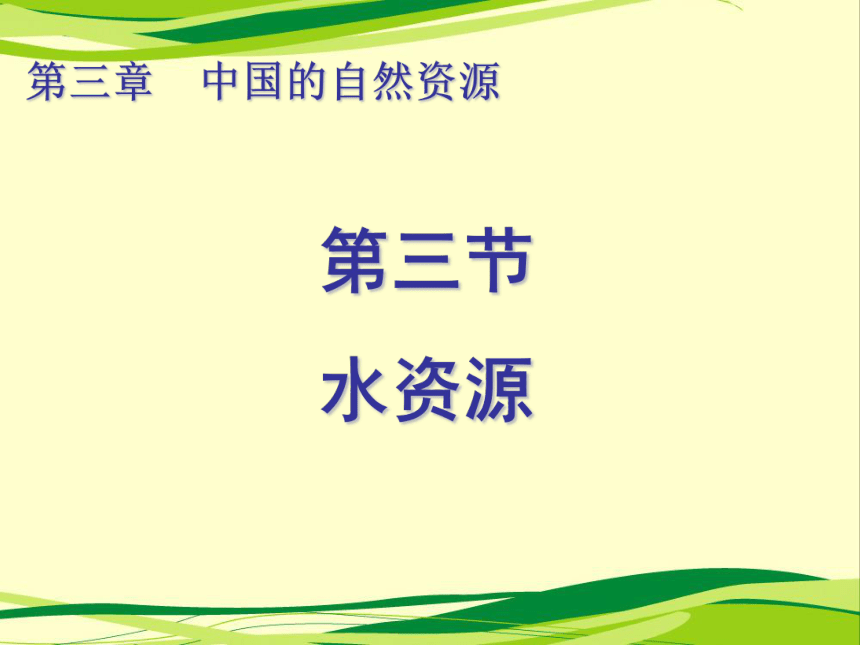 第三章　中国的自然资源

第三节
水资源